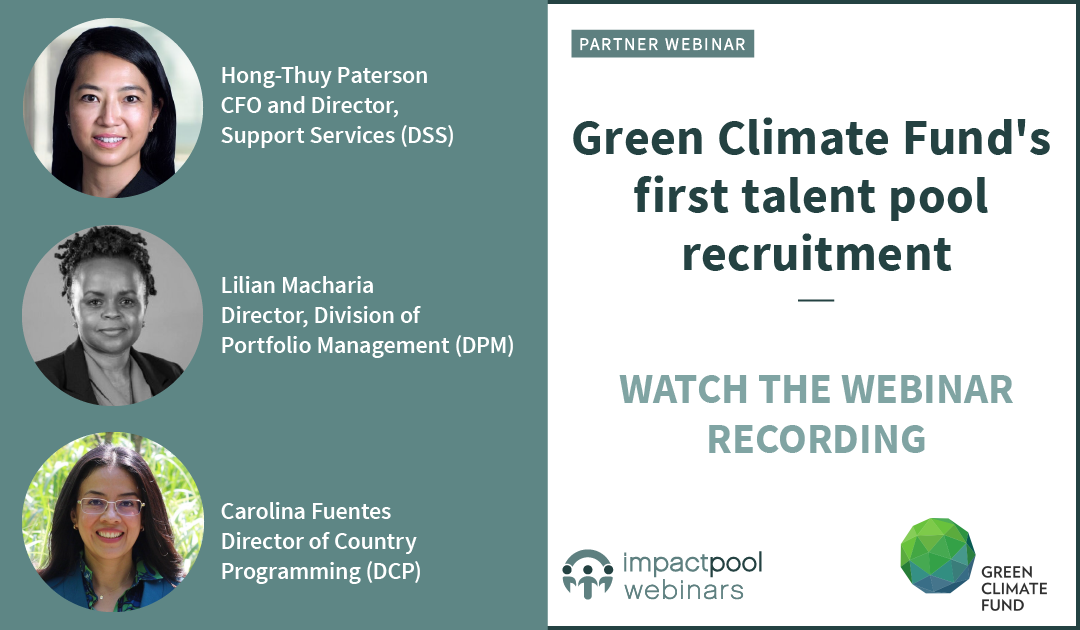 Hong-Thuy Paterson
CFO and Director, Support Services (DSS)

Lilian Macharia
Director, Division of Portfolio Management (DPM)

Carolina Fuentes
Director of Country Programming (DCP)

PARTNER WEBINAR

Green Climate Fund's first talent pool recruitment

WATCH THE WEBINAR RECORDING

impactpool webinars

GREEN CLIMATE FUND